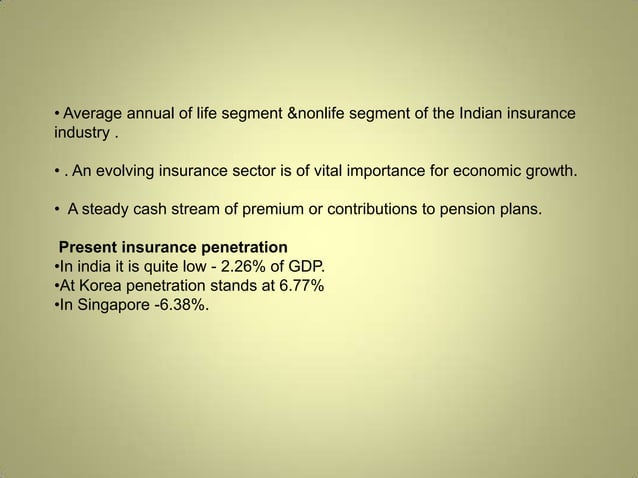 • Average annual of life segment &nonlife segment of the Indian insurance industry .

• . An evolving insurance sector is of vital importance for economic growth.

• A steady cash stream of premium or contributions to pension plans.

Present insurance penetration
•In india it is quite low - 2.26% of GDP.
•At Korea penetration stands at 6.77%
•In Singapore -6.38%.